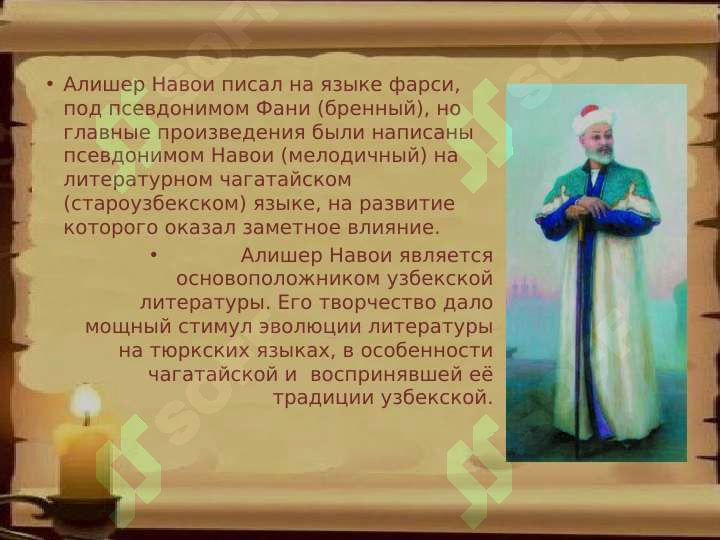 • Алишер Навои писал на языке фарси, под псевдонимом Фани (бренный), но главные произведения были написаны псевдонимом Навои (мелодичный) на литературном чагатайском (староузбекском) языке, на развитие которого оказал заметное влияние.

• Алишер Навои является основоположником узбекской литературы. Его творчество дало мощный стимул эволюции литературы на тюркских языках, в особенности чагатайской и воспринявшей её традиции узбекской.